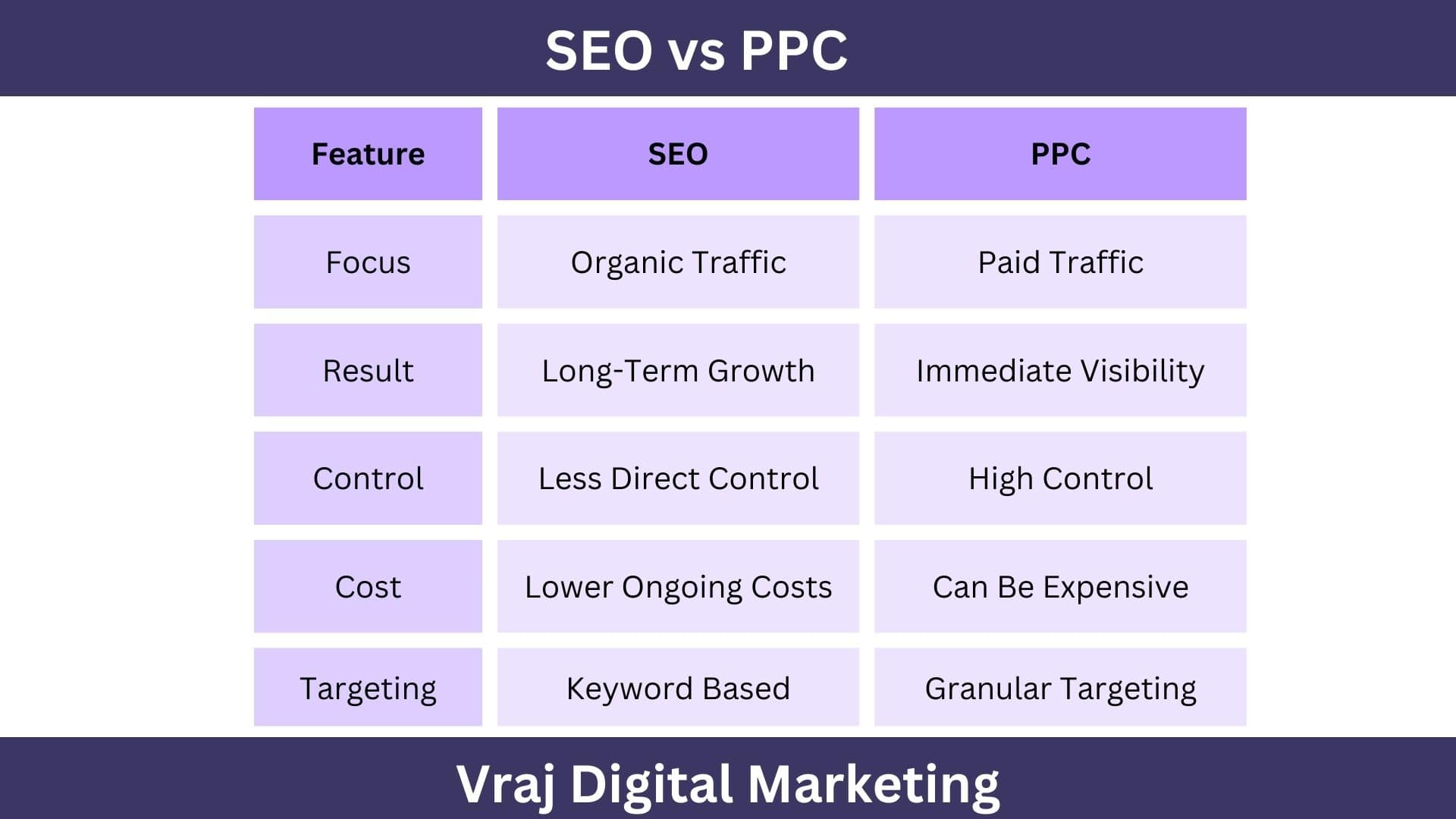 SEO vs PPC

| Feature | SEO | PPC |
|---|---|---|
| Focus | Organic Traffic | Paid Traffic |
| Result | Long-Term Growth | Immediate Visibility |
| Control | Less Direct Control | High Control |
| Cost | Lower Ongoing Costs | Can Be Expensive |
| Targeting | Keyword Based | Granular Targeting |

Vraj Digital Marketing